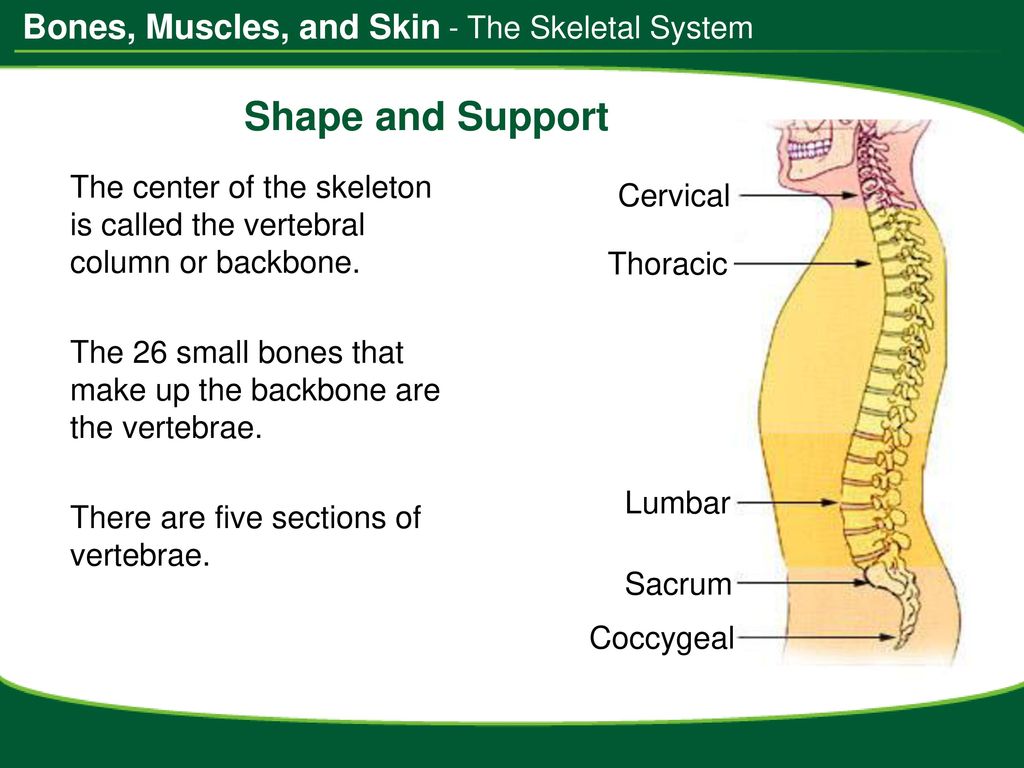 Bones, Muscles, and Skin - The Skeletal System

Shape and Support

The center of the skeleton is called the vertebral column or backbone.

The 26 small bones that make up the backbone are the vertebrae.

There are five sections of vertebrae.

Cervical

Thoracic

Lumbar

Sacrum

Coccygeal